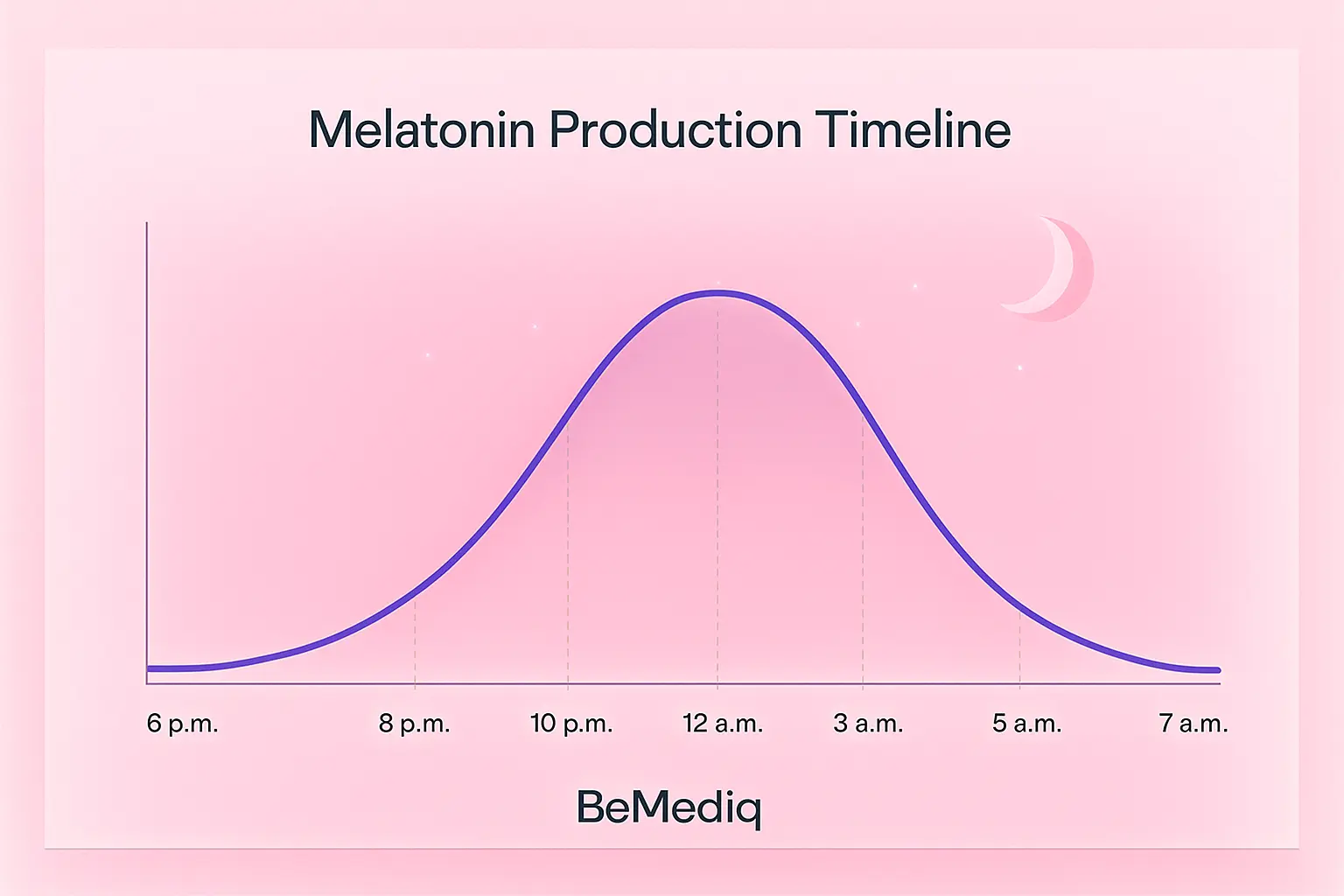 Melatonin Production Timeline

6 p.m.
8 p.m.
10 p.m.
12 a.m.
3 a.m.
5 a.m.
7 a.m.

BeMediq